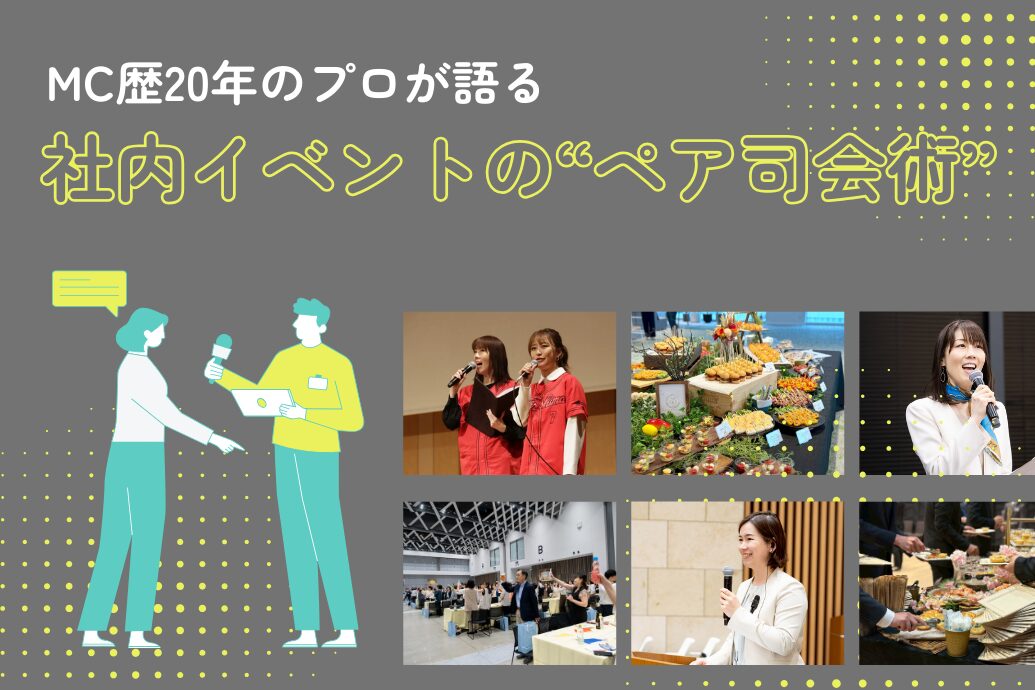 MC歴20年のプロが語る

社内イベントの“ペア司会術”